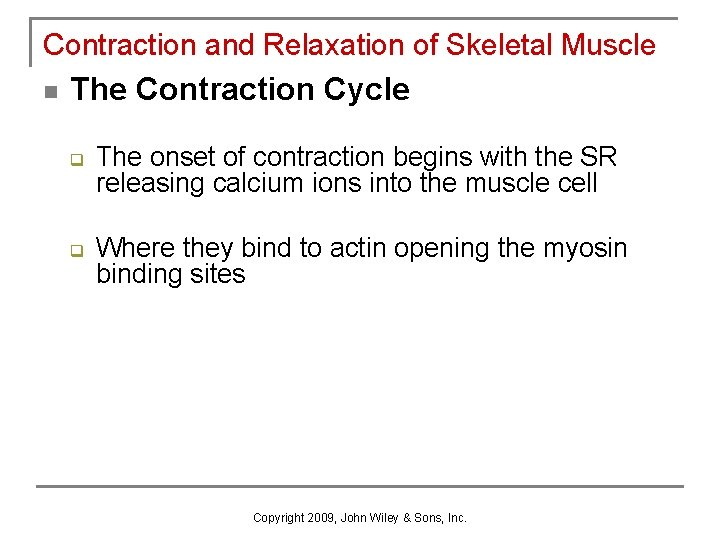 Contraction and Relaxation of Skeletal Muscle

The Contraction Cycle

The onset of contraction begins with the SR releasing calcium ions into the muscle cell

Where they bind to actin opening the myosin binding sites

Copyright 2009, John Wiley & Sons, Inc.